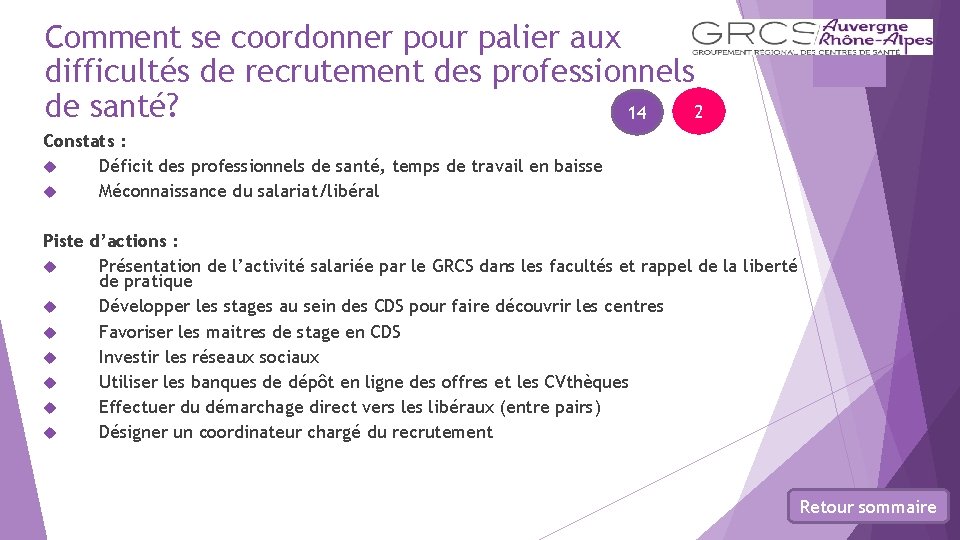 Comment se coordonner pour palier aux difficultés de recrutement des professionnels de santé?

GRCS Auvergne Rhône-Alpes
GROUPEMENT REGIONAL DES CENTRES DE SANTE

14

2

Constats :
Déficit des professionnels de santé, temps de travail en baisse
Méconnaissance du salariat/libéral

Piste d'actions :
Présentation de l'activité salariée par le GRCS dans les facultés et rappel de la liberté de pratique
Développer les stages au sein des CDS pour faire découvrir les centres
Favoriser les maitres de stage en CDS
Investir les réseaux sociaux
Utiliser les banques de dépôt en ligne des offres et les CVthèques
Effectuer du démarchage direct vers les libéraux (entre pairs)
Désigner un coordinateur chargé du recrutement

Retour sommaire